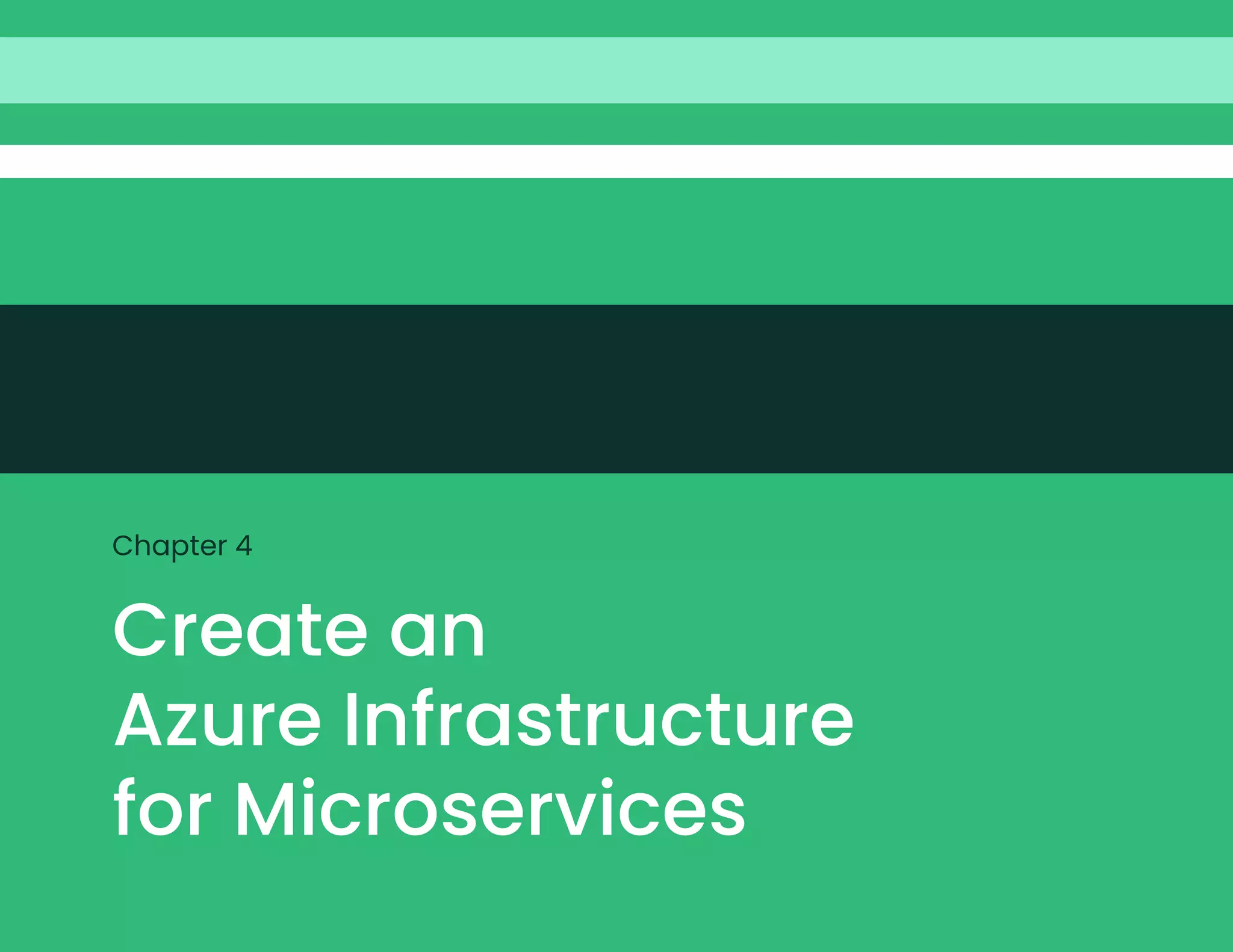 Chapter 4

Create an Azure Infrastructure for Microservices